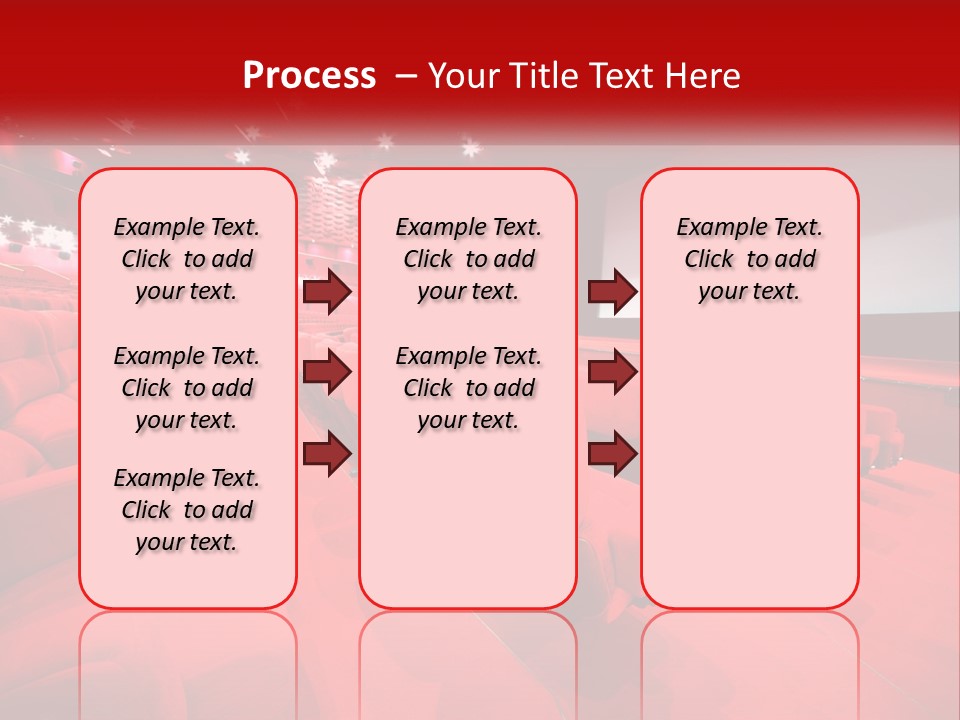 Process – Your Title Text Here

Example Text. Click to add your text.

Example Text. Click to add your text.

Example Text. Click to add your text.

Example Text. Click to add your text.

Example Text. Click to add your text.

Example Text. Click to add your text.